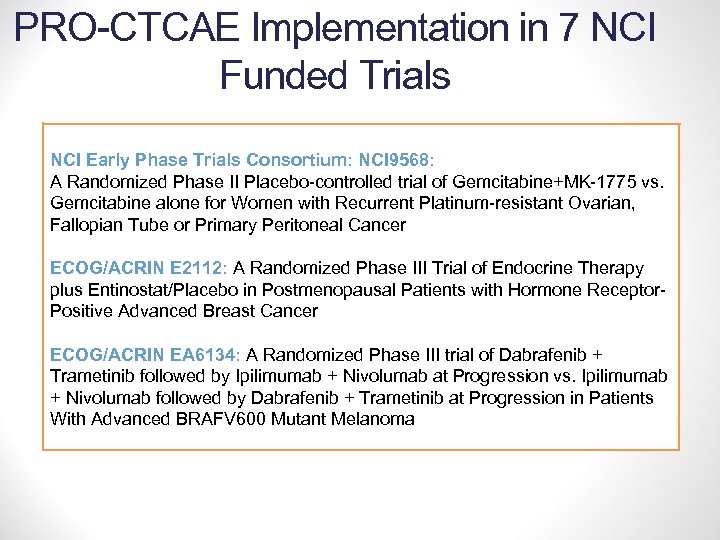 PRO-CTCAE Implementation in 7 NCI Funded Trials

NCI Early Phase Trials Consortium: NCI9568:
A Randomized Phase II Placebo-controlled trial of Gemcitabine+MK-1775 vs. Gemcitabine alone for Women with Recurrent Platinum-resistant Ovarian, Fallopian Tube or Primary Peritoneal Cancer

ECOG/ACRIN E2112: A Randomized Phase III Trial of Endocrine Therapy plus Entinostat/Placebo in Postmenopausal Patients with Hormone Receptor-Positive Advanced Breast Cancer

ECOG/ACRIN EA6134: A Randomized Phase III trial of Dabrafenib + Trametinib followed by Ipilimumab + Nivolumab at Progression vs. Ipilimumab + Nivolumab followed by Dabrafenib + Trametinib at Progression in Patients With Advanced BRAFV600 Mutant Melanoma